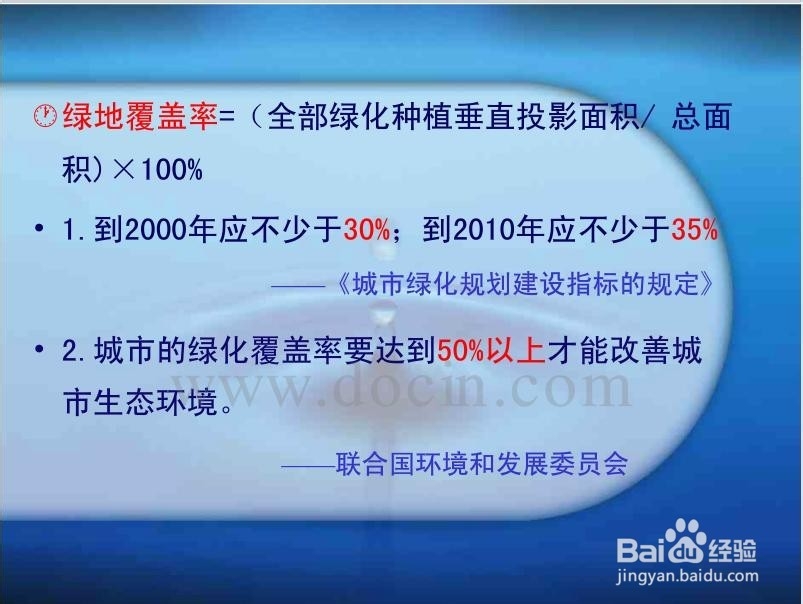 绿地覆盖率=（全部绿化种植垂直投影面积/ 总面积）×100%

• 1. 到2000年应不少于30%；到2010年应不少于35%

——《城市绿化规划建设指标的规定》

• 2. 城市的绿化覆盖率要达到50%以上才能改善城市生态环境。

——联合国环境和发展委员会

www.docin.com

Baidu经验
jingyan.baidu.com